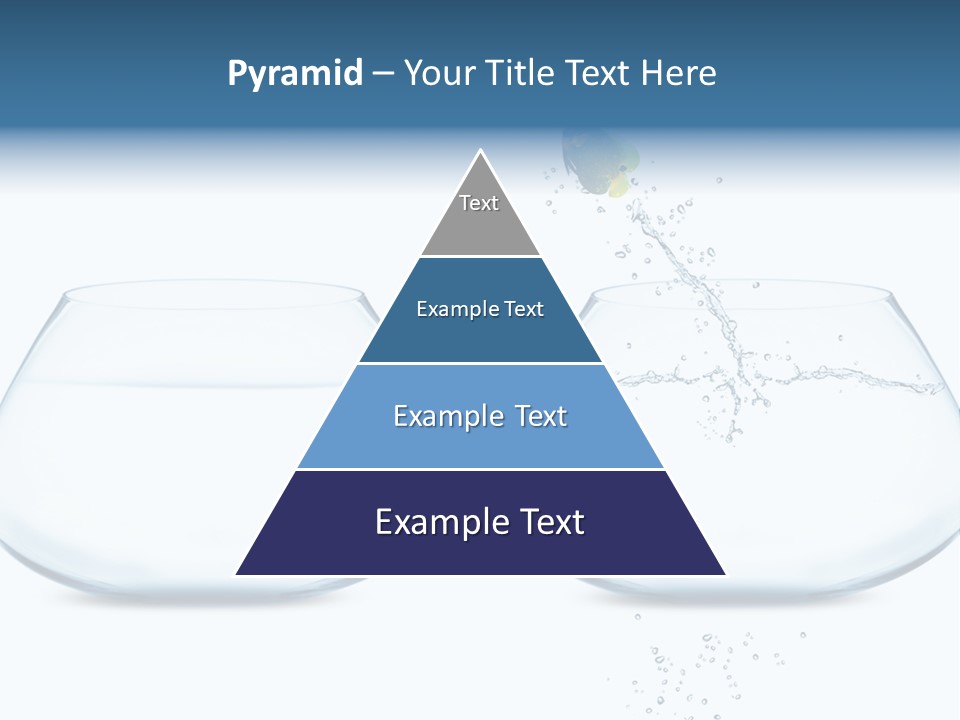 Pyramid – Your Title Text Here

Text

Example Text

Example Text

Example Text